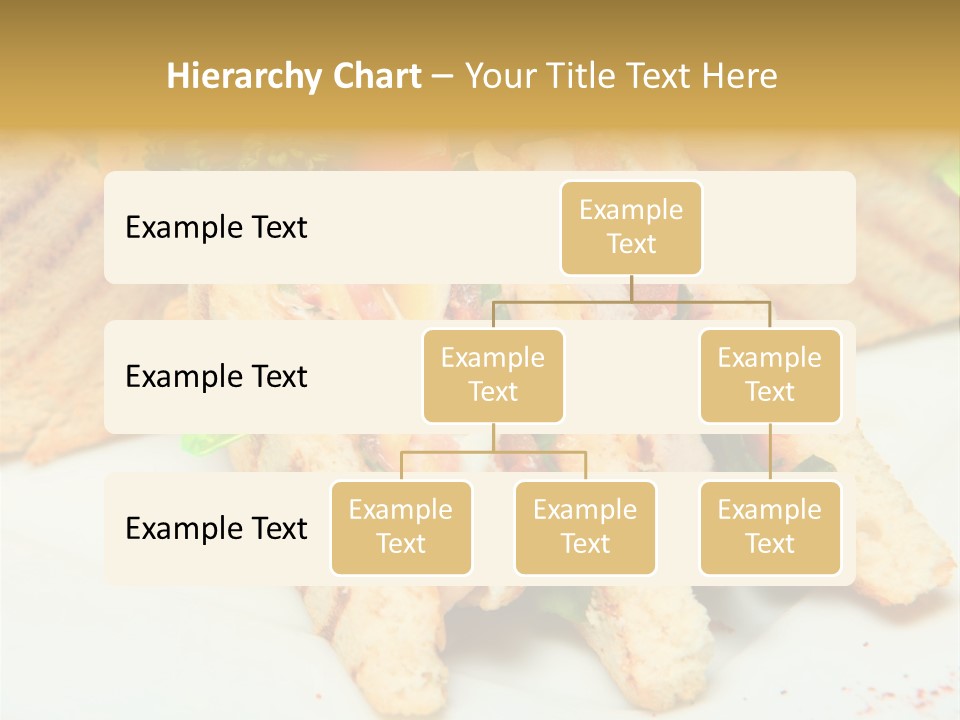 Hierarchy Chart – Your Title Text Here

Example Text

Example Text

Example Text

Example Text

Example Text

Example Text

Example Text

Example Text

Example Text